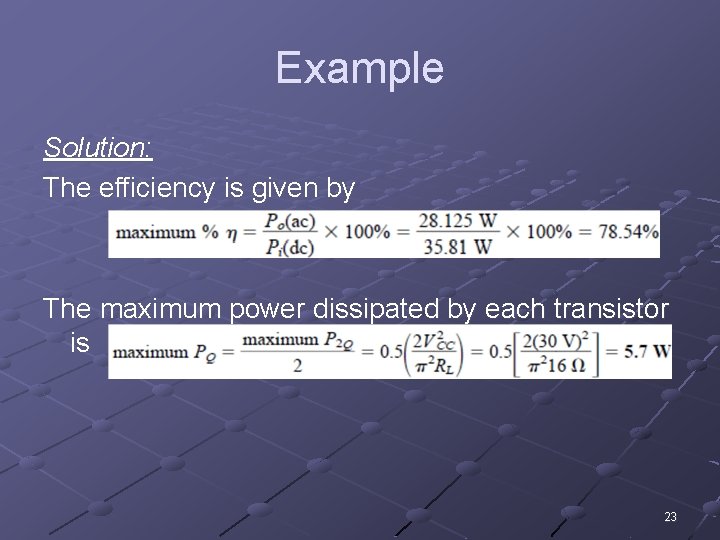 Example

Solution:

The efficiency is given by

$\text{maximum } \% \ \eta = \frac{P_o(\text{ac})}{P_i(\text{dc})} \times 100\% = \frac{28.125 \text{ W}}{35.81 \text{ W}} \times 100\% = 78.54\%$

The maximum power dissipated by each transistor is

$\text{maximum } P_Q = \frac{\text{maximum } P_{2Q}}{2} = 0.5\left(\frac{2V_{CC}^2}{\pi^2 R_L}\right) = 0.5\left[\frac{2(30 \text{ V})^2}{\pi^2 16 \ \Omega}\right] = \mathbf{5.7 \ W}$

23